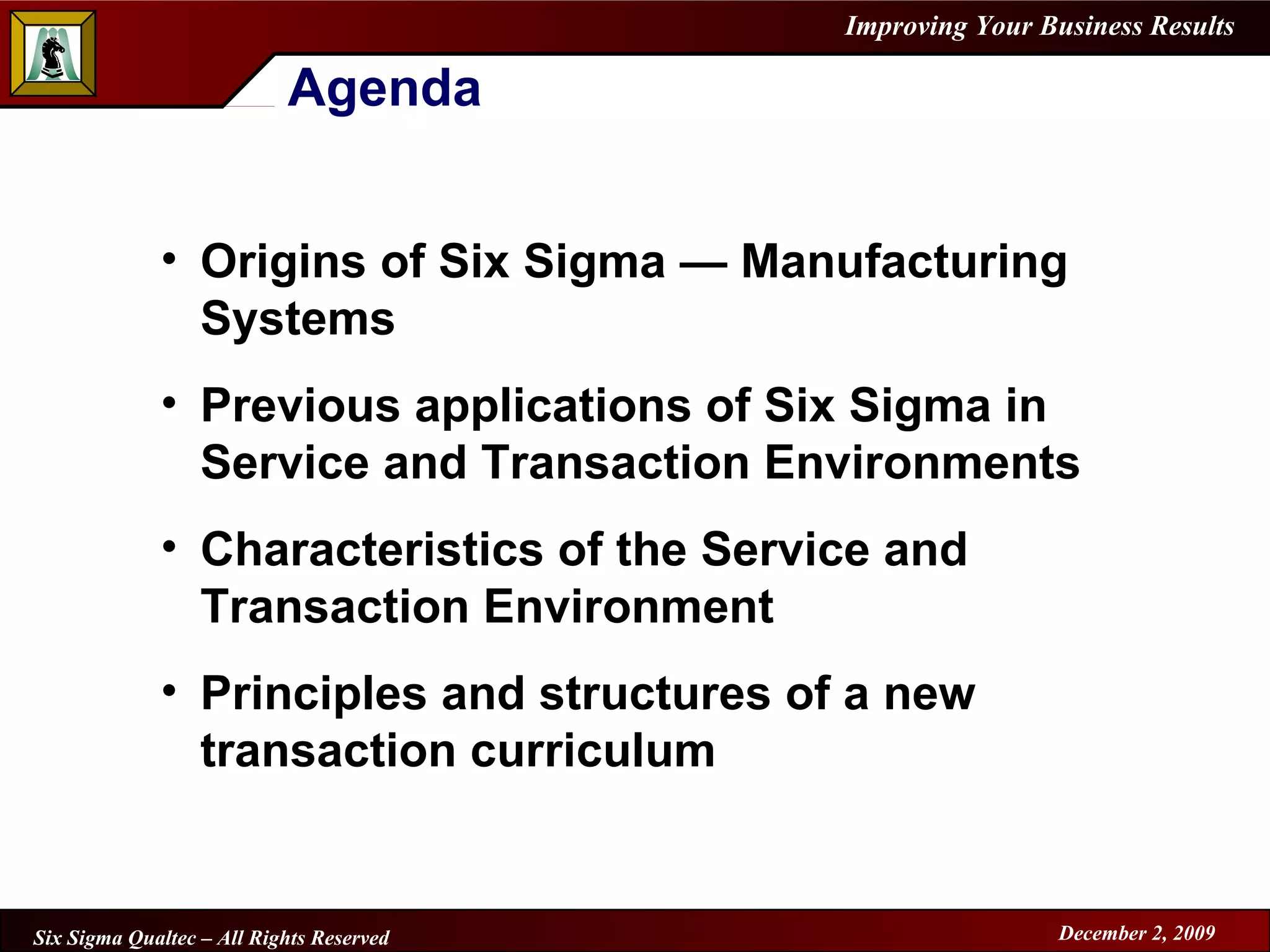 Improving Your Business Results

Agenda

• Origins of Six Sigma — Manufacturing Systems

• Previous applications of Six Sigma in Service and Transaction Environments

• Characteristics of the Service and Transaction Environment

• Principles and structures of a new transaction curriculum

Six Sigma Qualtec – All Rights Reserved

December 2, 2009